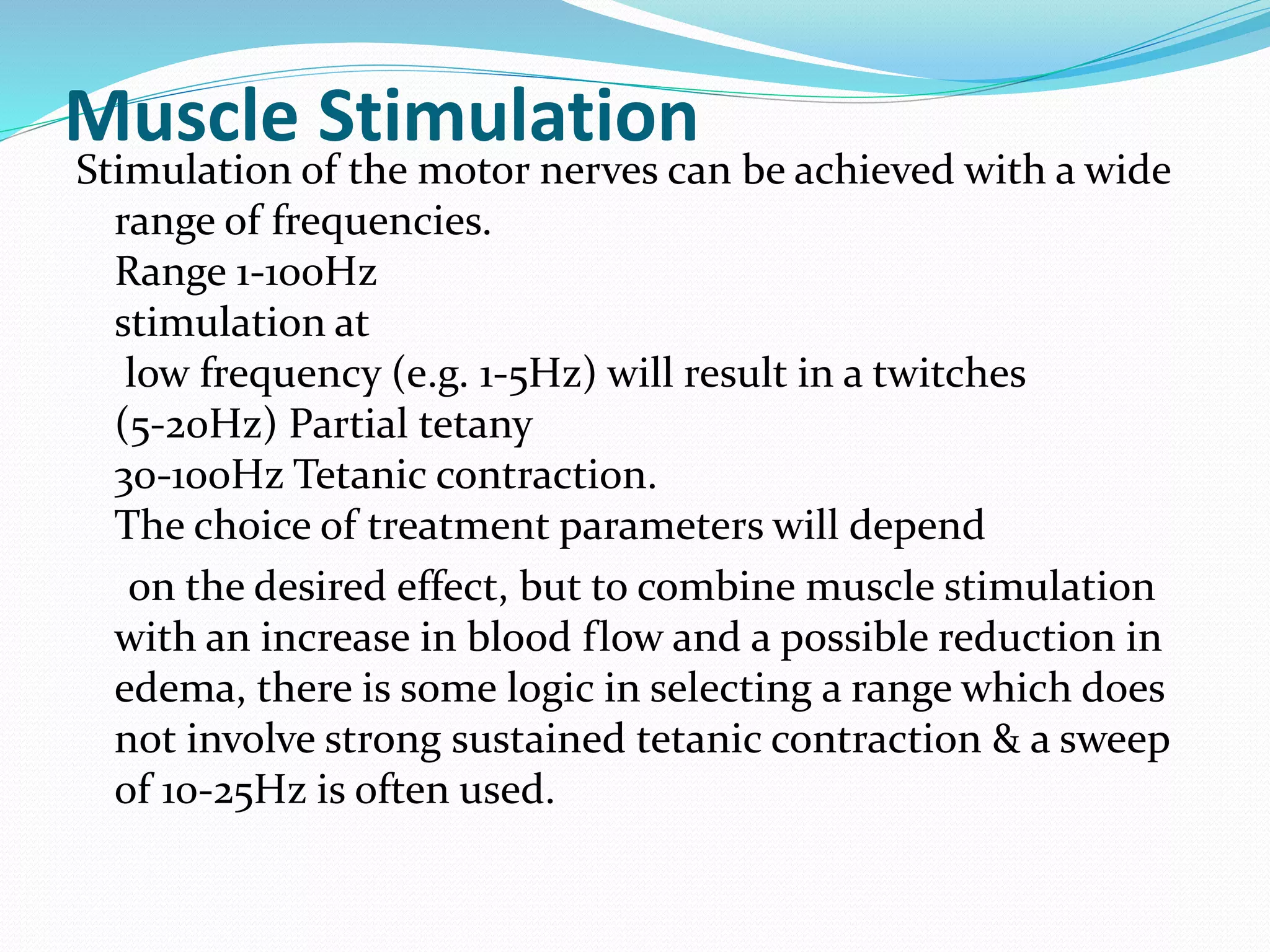 Muscle Stimulation

Stimulation of the motor nerves can be achieved with a wide range of frequencies.
Range 1-100Hz
stimulation at
low frequency (e.g. 1-5Hz) will result in a twitches
(5-20Hz) Partial tetany
30-100Hz Tetanic contraction.
The choice of treatment parameters will depend

on the desired effect, but to combine muscle stimulation with an increase in blood flow and a possible reduction in edema, there is some logic in selecting a range which does not involve strong sustained tetanic contraction & a sweep of 10-25Hz is often used.